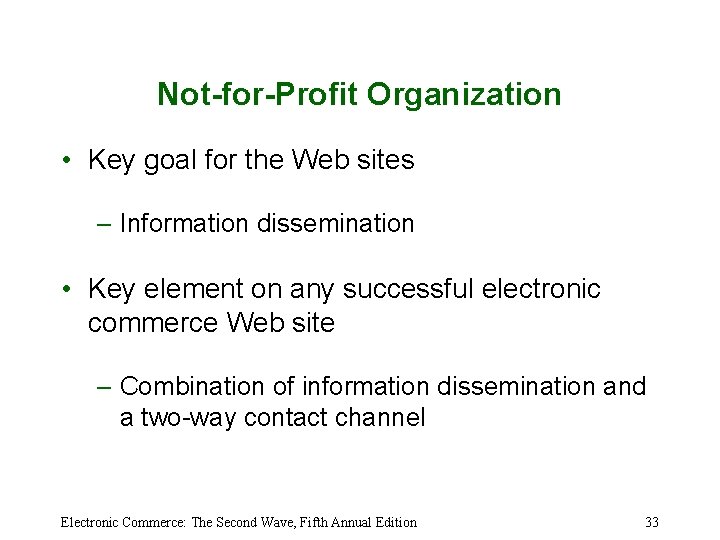 Not-for-Profit Organization

• Key goal for the Web sites

– Information dissemination

• Key element on any successful electronic commerce Web site

– Combination of information dissemination and a two-way contact channel

Electronic Commerce: The Second Wave, Fifth Annual Edition

33